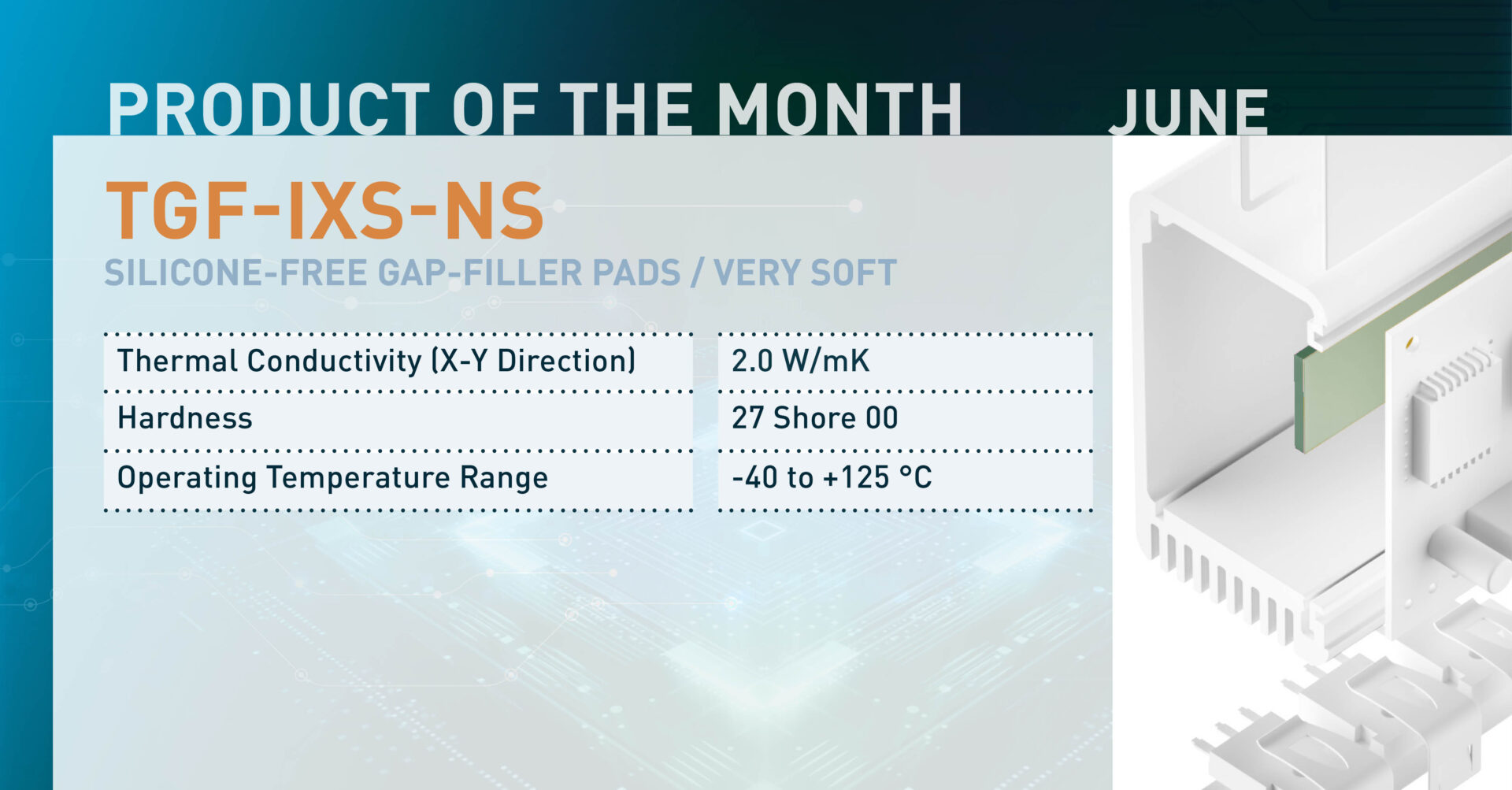 PRODUCT OF THE MONTH JUNE

TGF-IXS-NS

SILICONE-FREE GAP-FILLER PADS / VERY SOFT

| Thermal Conductivity (X-Y Direction) | 2.0 W/mK |
|---|---|
| Hardness | 27 Shore 00 |
| Operating Temperature Range | -40 to +125 °C |